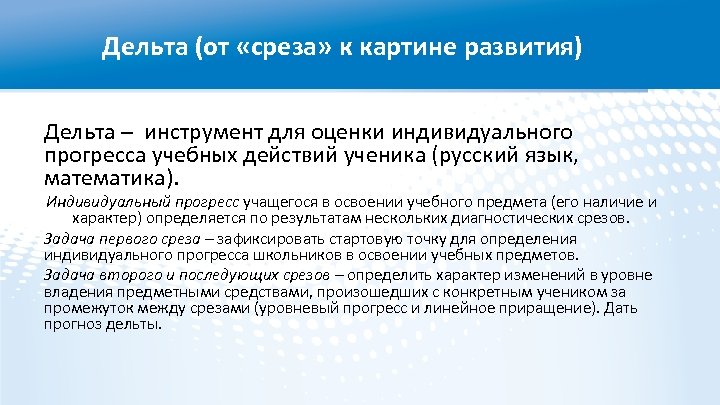 Дельта (от «среза» к картине развития)

Дельта – инструмент для оценки индивидуального прогресса учебных действий ученика (русский язык, математика).

Индивидуальный прогресс учащегося в освоении учебного предмета (его наличие и характер) определяется по результатам нескольких диагностических срезов.

Задача первого среза – зафиксировать стартовую точку для определения индивидуального прогресса школьников в освоении учебных предметов.

Задача второго и последующих срезов – определить характер изменений в уровне владения предметными средствами, произошедших с конкретным учеником за промежуток между срезами (уровневый прогресс и линейное приращение). Дать прогноз дельты.